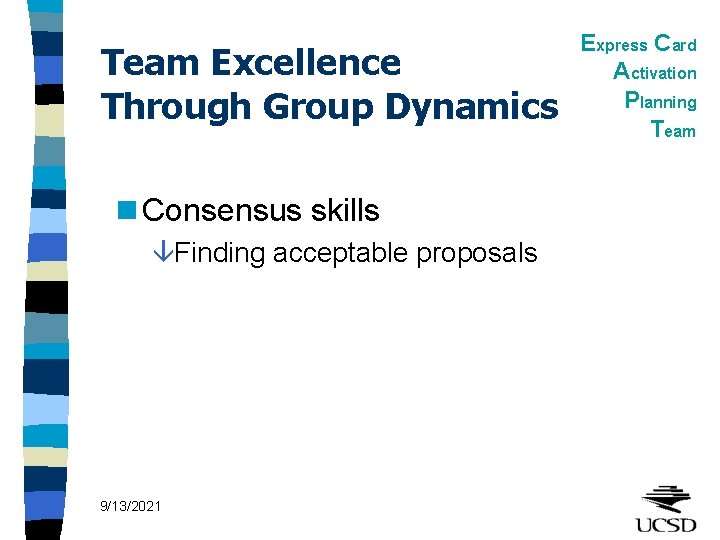 Team Excellence Through Group Dynamics

Express Card
Activation
Planning
Team

Consensus skills

Finding acceptable proposals

9/13/2021

UCSD